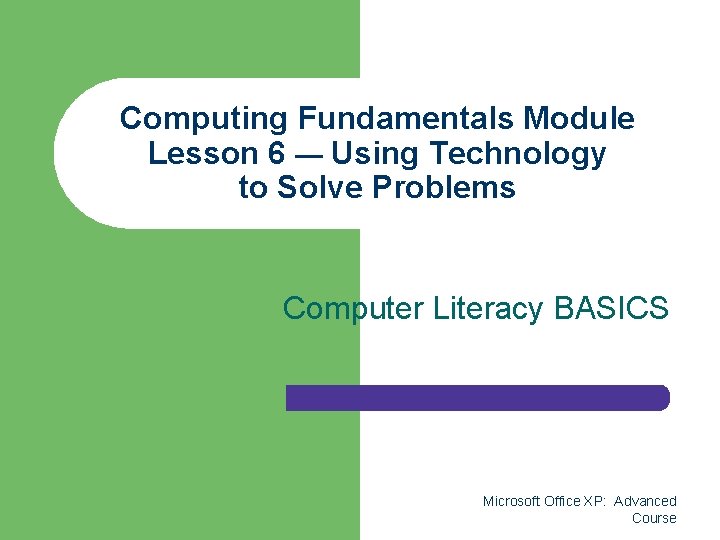 Computing Fundamentals Module
Lesson 6 — Using Technology to Solve Problems

Computer Literacy BASICS

Microsoft Office XP: Advanced Course